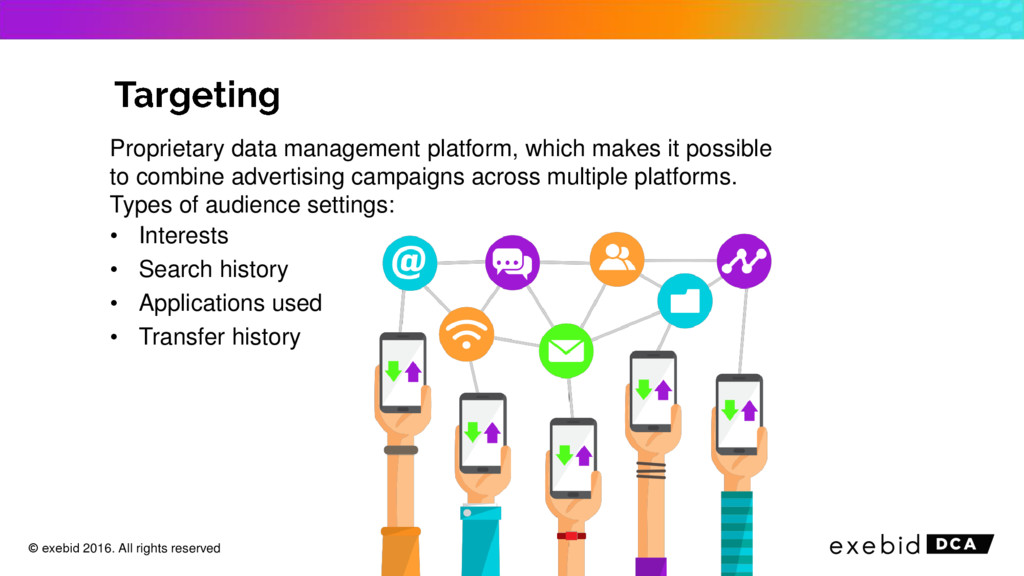 Targeting

Proprietary data management platform, which makes it possible to combine advertising campaigns across multiple platforms. Types of audience settings:

• Interests
• Search history
• Applications used
• Transfer history

@

© exebid 2016. All rights reserved

exebid DCA